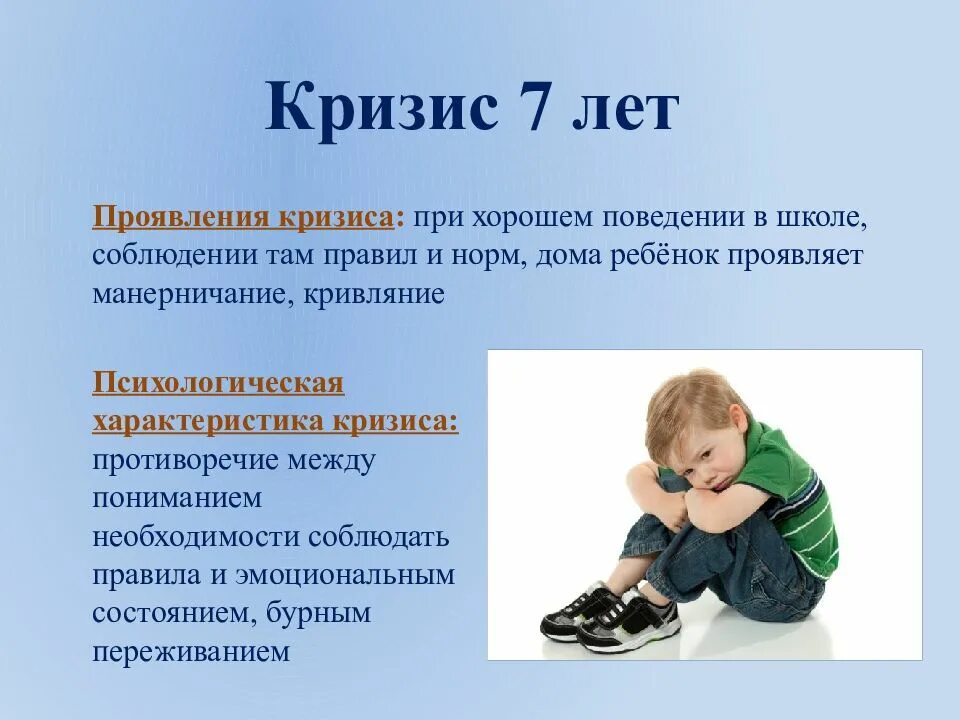 Кризис 7 лет

Проявления кризиса: при хорошем поведении в школе, соблюдении там правил и норм, дома ребёнок проявляет манерничание, кривляние

Психологическая характеристика кризиса: противоречие между пониманием необходимости соблюдать правила и эмоциональным состоянием, бурным переживанием